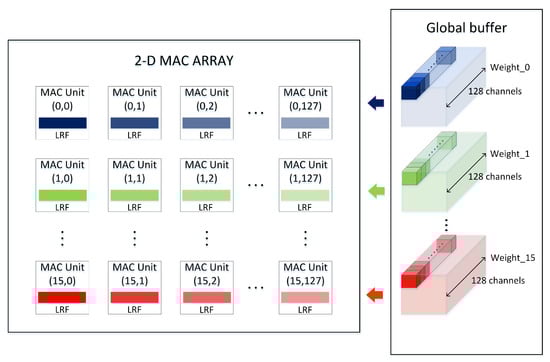 2-D MAC ARRAY

MAC Unit (0,0) LRF
MAC Unit (0,1) LRF
MAC Unit (0,2) LRF
…
MAC Unit (0,127) LRF

MAC Unit (1,0) LRF
MAC Unit (1,1) LRF
MAC Unit (1,2) LRF
…
MAC Unit (1,127) LRF

⋮ ⋮ ⋮ ⋮

MAC Unit (15,0) LRF
MAC Unit (15,1) LRF
MAC Unit (15,2) LRF
…
MAC Unit (15,127) LRF

Global buffer

Weight_0
128 channels

Weight_1
128 channels

⋮

Weight_15
128 channels